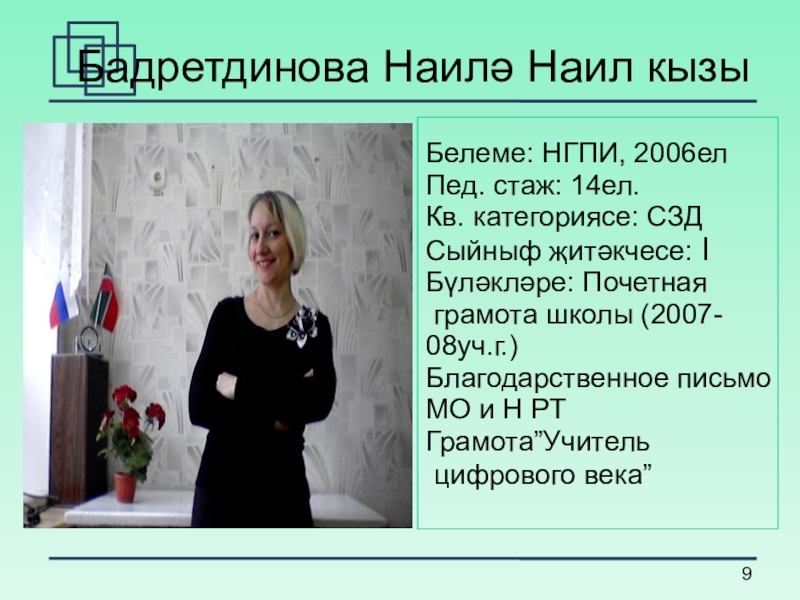 Бадретдинова Наилә Наил кызы

Белеме: НГПИ, 2006ел
Пед. стаж: 14ел.
Кв. категориясе: СЗД
Сыйныф җитәкчесе: I
Бүләкләре: Почетная грамота школы (2007-08уч.г.)
Благодарственное письмо МО и Н РТ
Грамота”Учитель цифрового века”

9